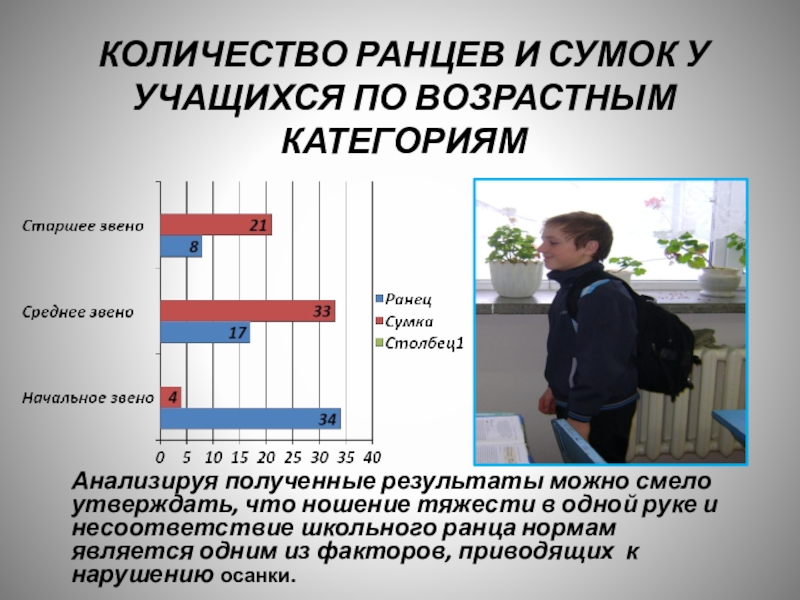 КОЛИЧЕСТВО РАНЦЕВ И СУМОК У УЧАЩИХСЯ ПО ВОЗРАСТНЫМ КАТЕГОРИЯМ

Старшее звено
21
8
Среднее звено
33
17
Начальное звено
4
34
0 5 10 15 20 25 30 35 40

Ранец
Сумка
Столбец1

Анализируя полученные результаты можно смело утверждать, что ношение тяжести в одной руке и несоответствие школьного ранца нормам является одним из факторов, приводящих к нарушению осанки.